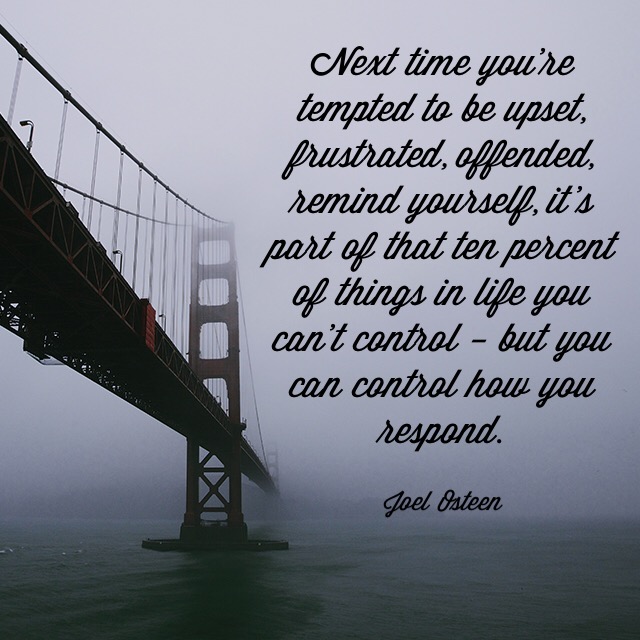 Next time you're tempted to be upset, frustrated, offended, remind yourself, it's part of that ten percent of things in life you can't control – but you can control how you respond.

Joel Osteen